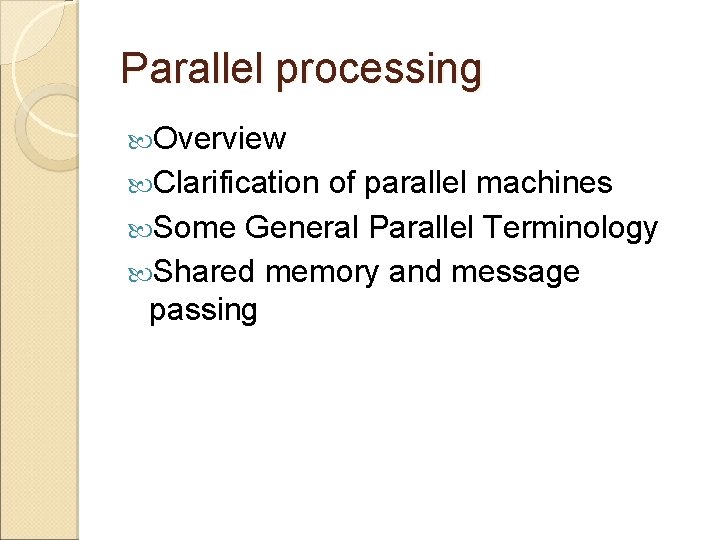 Parallel processing

Overview

Clarification of parallel machines

Some General Parallel Terminology

Shared memory and message passing